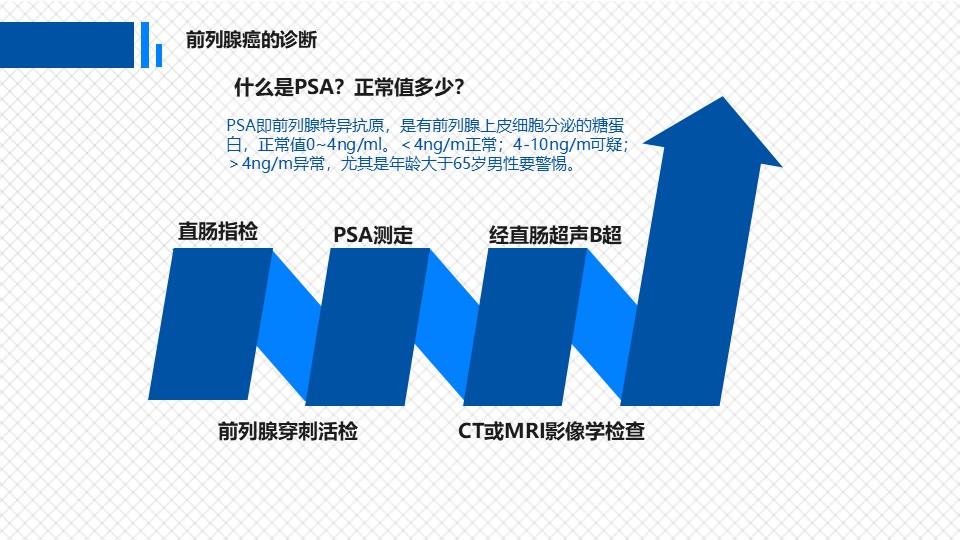 前列腺癌的诊断

什么是PSA？正常值多少？

PSA即前列腺特异抗原，是有前列腺上皮细胞分泌的糖蛋白，正常值0~4ng/ml。＜4ng/m正常；4-10ng/m可疑；＞4ng/m异常，尤其是年龄大于65岁男性要警惕。

直肠指检

PSA测定

经直肠超声B超

前列腺穿刺活检

CT或MRI影像学检查